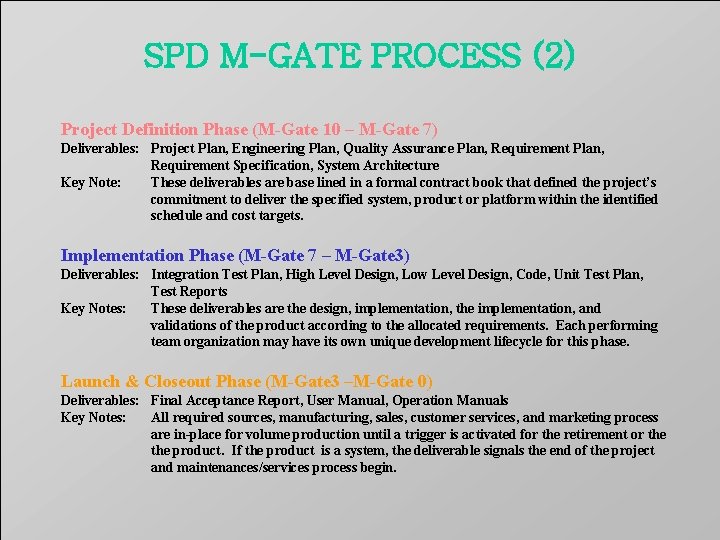 SPD M-GATE PROCESS (2)

Project Definition Phase (M-Gate 10 – M-Gate 7)

Deliverables: Project Plan, Engineering Plan, Quality Assurance Plan, Requirement Plan, Requirement Specification, System Architecture

Key Note: These deliverables are base lined in a formal contract book that defined the project's commitment to deliver the specified system, product or platform within the identified schedule and cost targets.

Implementation Phase (M-Gate 7 – M-Gate3)

Deliverables: Integration Test Plan, High Level Design, Low Level Design, Code, Unit Test Plan, Test Reports

Key Notes: These deliverables are the design, implementation, the implementation, and validations of the product according to the allocated requirements. Each performing team organization may have its own unique development lifecycle for this phase.

Launch & Closeout Phase (M-Gate3 –M-Gate 0)

Deliverables: Final Acceptance Report, User Manual, Operation Manuals

Key Notes: All required sources, manufacturing, sales, customer services, and marketing process are in-place for volume production until a trigger is activated for the retirement or the the product. If the product is a system, the deliverable signals the end of the project and maintenances/services process begin.